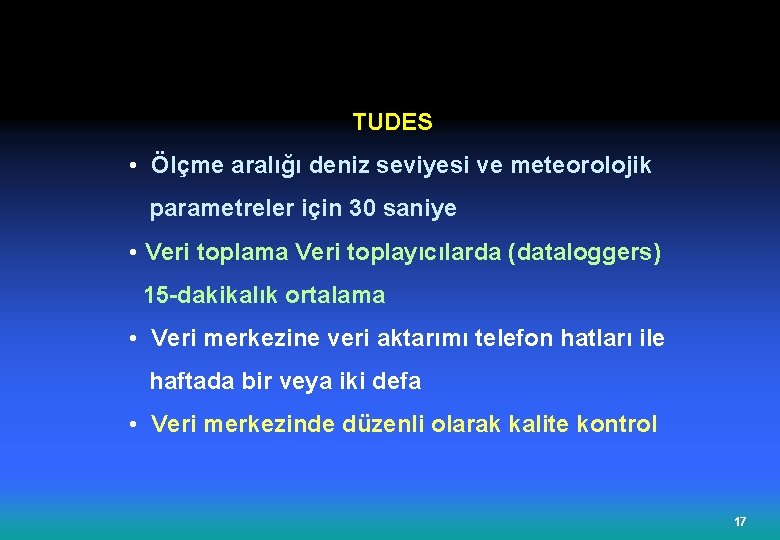 TUDES

• Ölçme aralığı deniz seviyesi ve meteorolojik parametreler için 30 saniye

• Veri toplama Veri toplayıcılarda (dataloggers) 15-dakikalık ortalama

• Veri merkezine veri aktarımı telefon hatları ile haftada bir veya iki defa

• Veri merkezinde düzenli olarak kalite kontrol

17